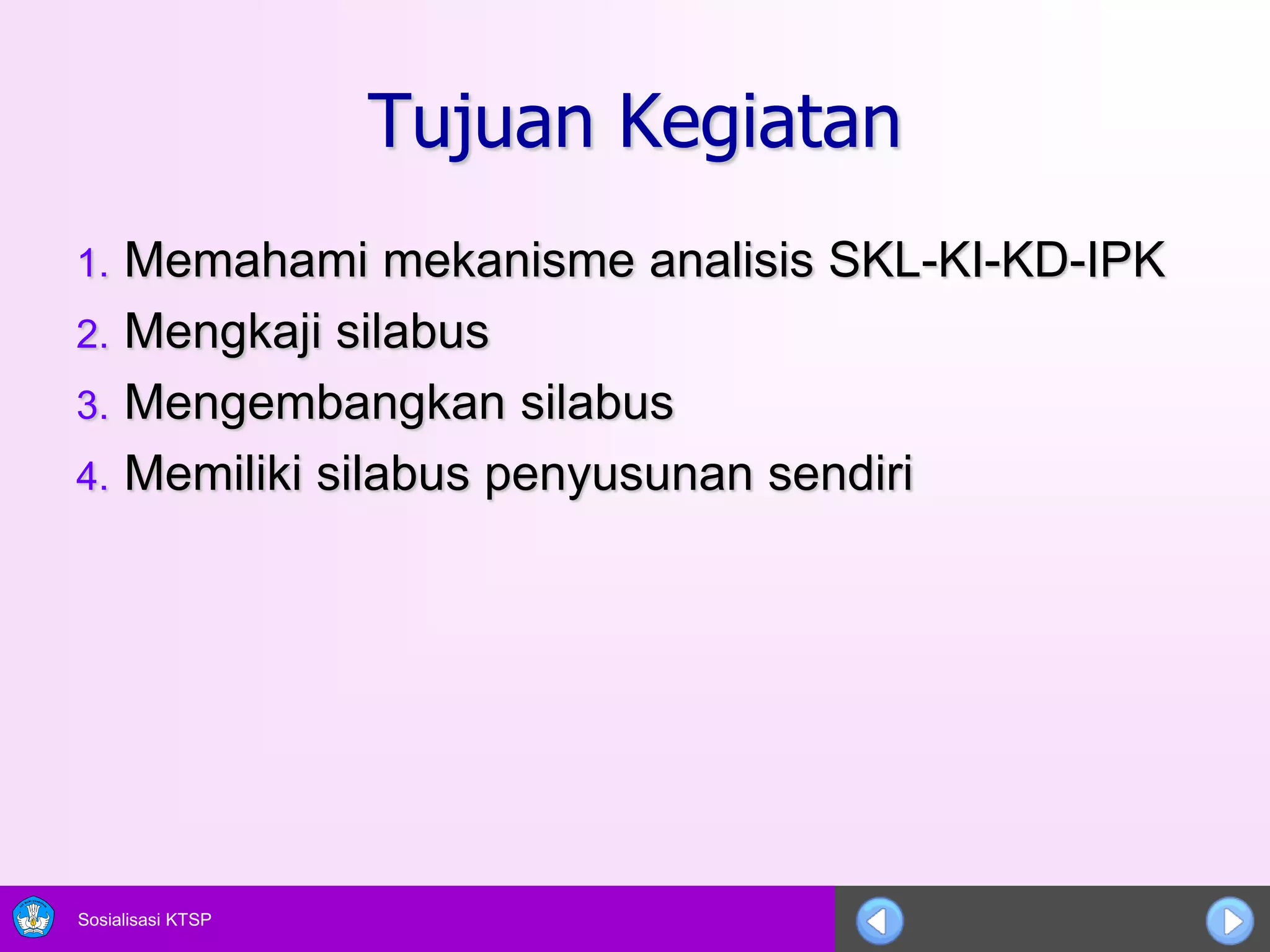 Tujuan Kegiatan

1. Memahami mekanisme analisis SKL-KI-KD-IPK
2. Mengkaji silabus
3. Mengembangkan silabus
4. Memiliki silabus penyusunan sendiri

Sosialisasi KTSP